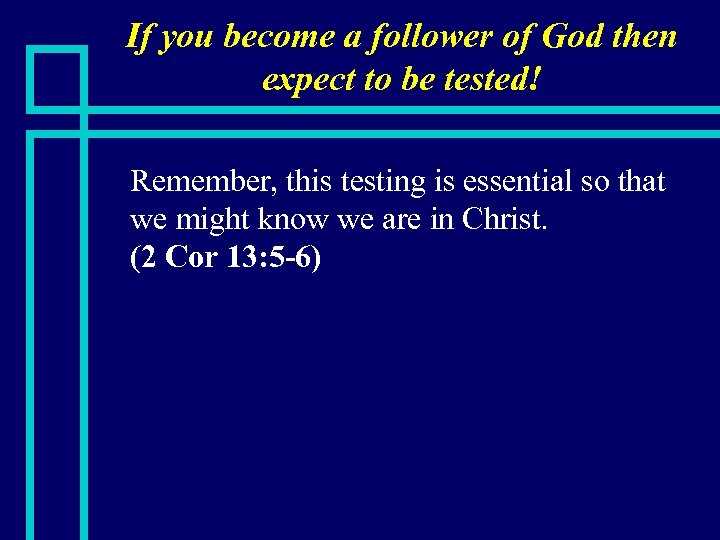 If you become a follower of God then expect to be tested!

Remember, this testing is essential so that we might know we are in Christ.
(2 Cor 13:5-6)